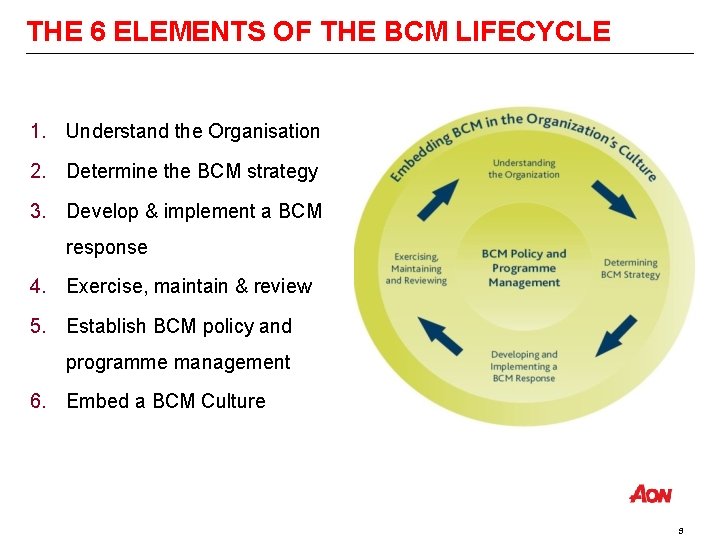 THE 6 ELEMENTS OF THE BCM LIFECYCLE

1. Understand the Organisation
2. Determine the BCM strategy
3. Develop & implement a BCM response
4. Exercise, maintain & review
5. Establish BCM policy and programme management
6. Embed a BCM Culture

Embedding BCM in the Organization's Culture

Understanding the Organization

Determining BCM Strategy

Developing and Implementing a BCM Response

Exercising, Maintaining and Reviewing

BCM Policy and Programme Management

AON

9